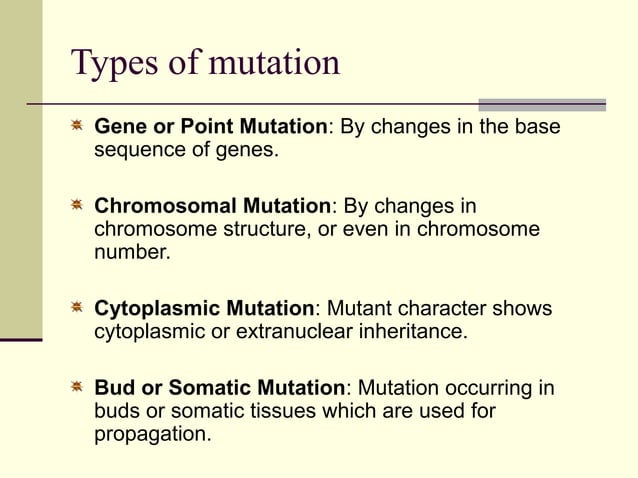 Types of mutation

Gene or Point Mutation: By changes in the base sequence of genes.

Chromosomal Mutation: By changes in chromosome structure, or even in chromosome number.

Cytoplasmic Mutation: Mutant character shows cytoplasmic or extranuclear inheritance.

Bud or Somatic Mutation: Mutation occurring in buds or somatic tissues which are used for propagation.